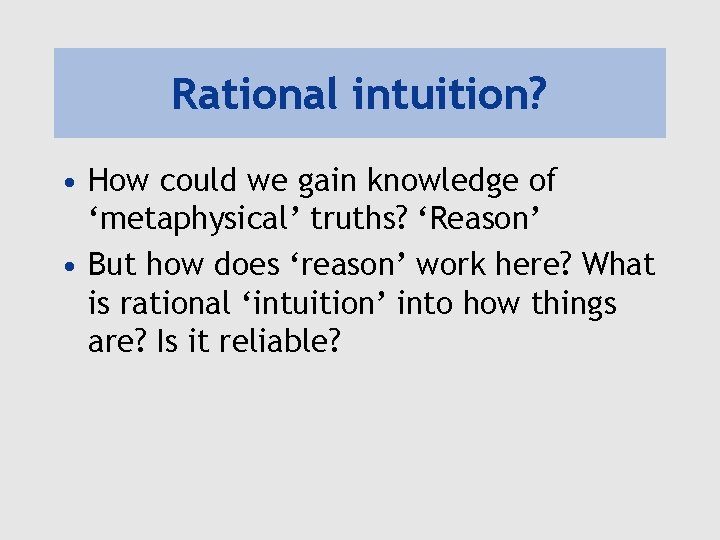 Rational intuition?

• How could we gain knowledge of ‘metaphysical’ truths? ‘Reason’

• But how does ‘reason’ work here? What is rational ‘intuition’ into how things are? Is it reliable?